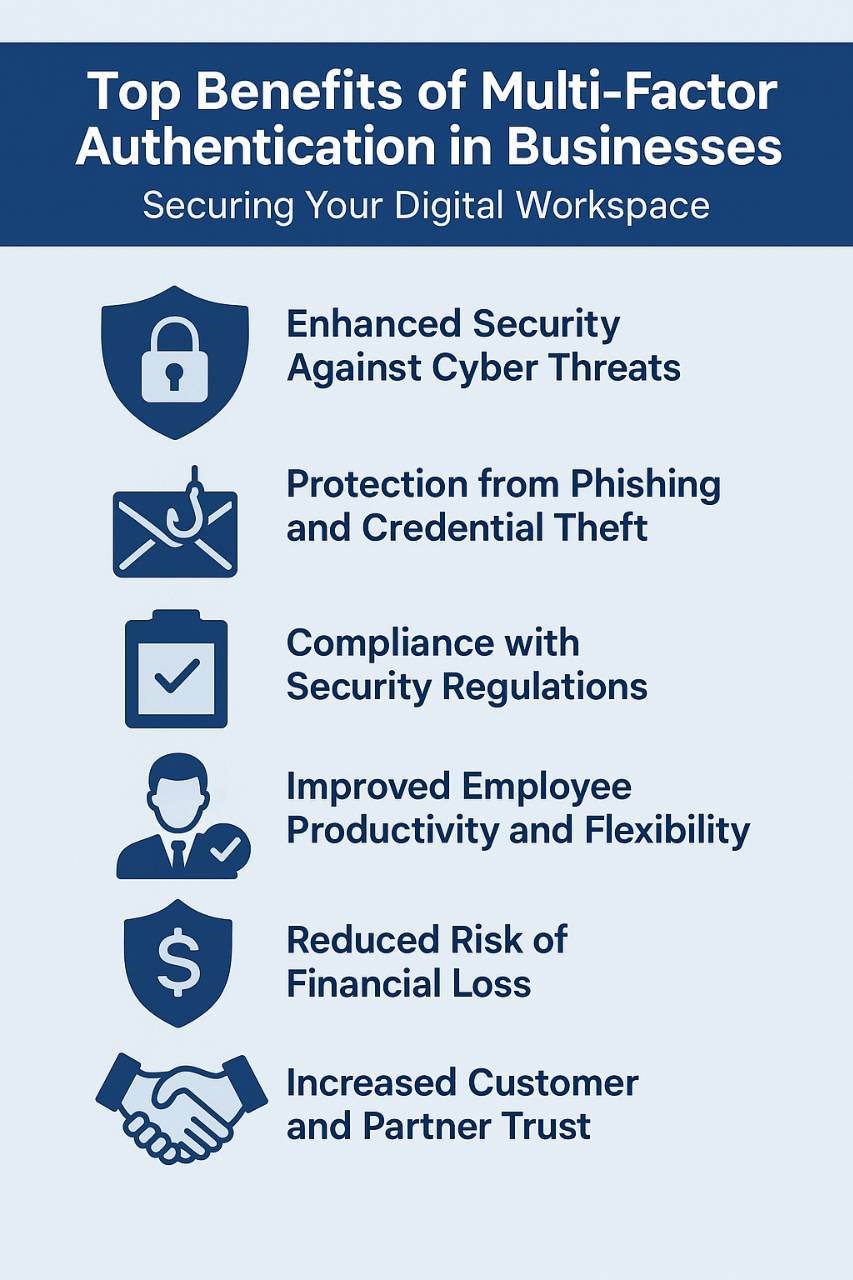 Top Benefits of Multi-Factor Authentication in Businesses
Securing Your Digital Workspace

Enhanced Security Against Cyber Threats

Protection from Phishing and Credential Theft

Compliance with Security Regulations

Improved Employee Productivity and Flexibility

$

Reduced Risk of Financial Loss

Increased Customer and Partner Trust